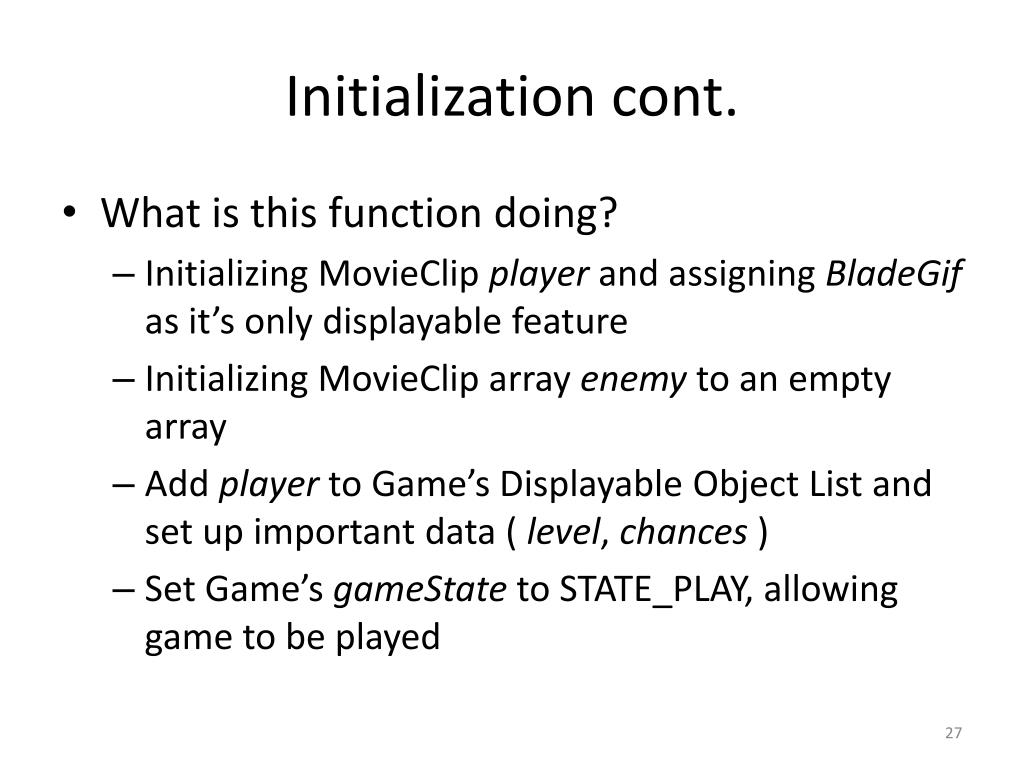 Initialization cont.

• What is this function doing?
– Initializing MovieClip player and assigning BladeGif as it's only displayable feature
– Initializing MovieClip array enemy to an empty array
– Add player to Game's Displayable Object List and set up important data ( level, chances )
– Set Game's gameState to STATE_PLAY, allowing game to be played

27